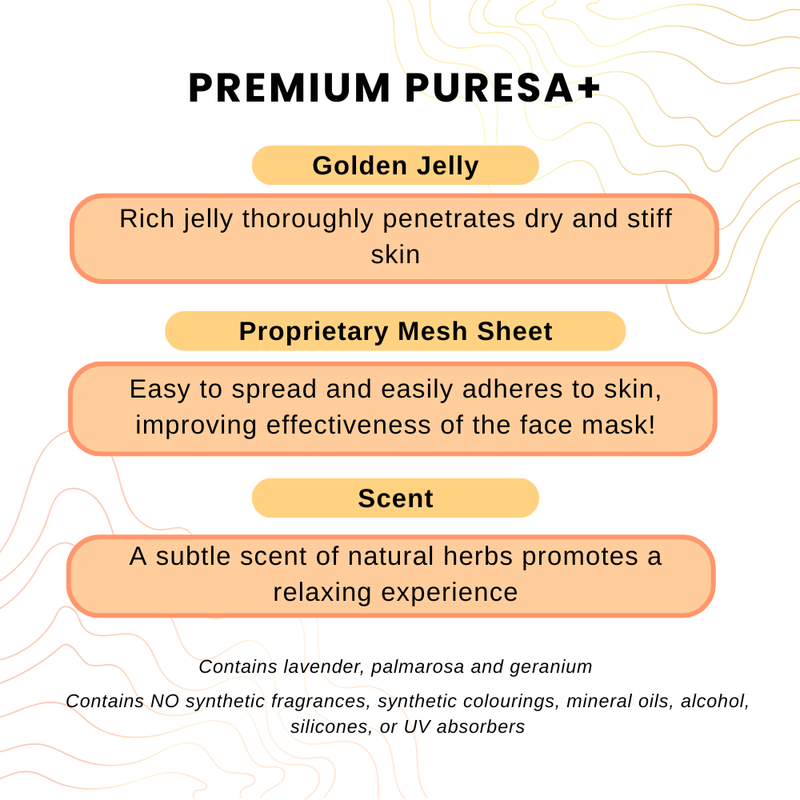 PREMIUM PURESA+

Golden Jelly

Rich jelly thoroughly penetrates dry and stiff skin

Proprietary Mesh Sheet

Easy to spread and easily adheres to skin, improving effectiveness of the face mask!

Scent

A subtle scent of natural herbs promotes a relaxing experience

Contains lavender, palmarosa and geranium

Contains NO synthetic fragrances, synthetic colourings, mineral oils, alcohol, silicones, or UV absorbers